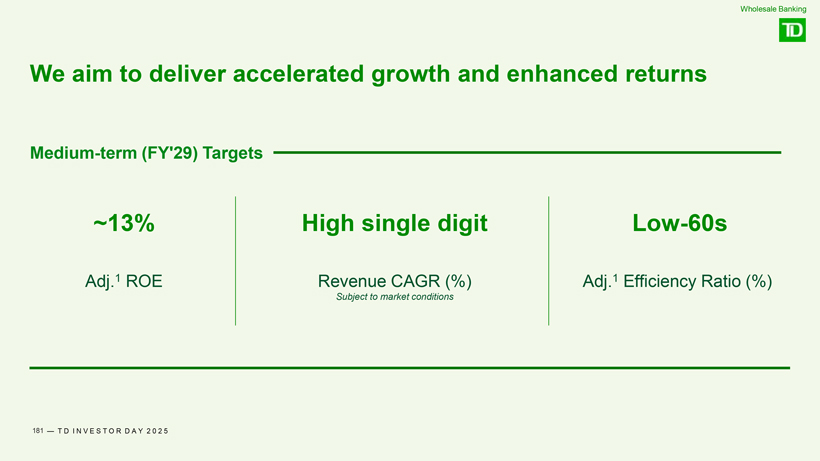 Wholesale Banking

TD

We aim to deliver accelerated growth and enhanced returns

Medium-term (FY'29) Targets

~13%

Adj.$^1$ ROE

High single digit

Revenue CAGR (%)
Subject to market conditions

Low-60s

Adj.$^1$ Efficiency Ratio (%)

181 — TD INVESTOR DAY 2025